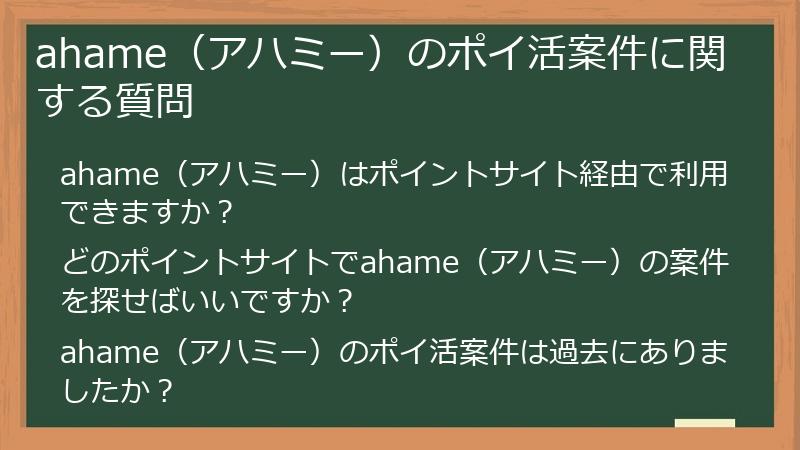 ahame（アハミー）のポイ活案件に関する質問

ahame（アハミー）はポイントサイト経由で利用できますか？

どのポイントサイトでahame（アハミー）の案件を探せばいいですか？

ahame（アハミー）のポイ活案件は過去にありましたか？